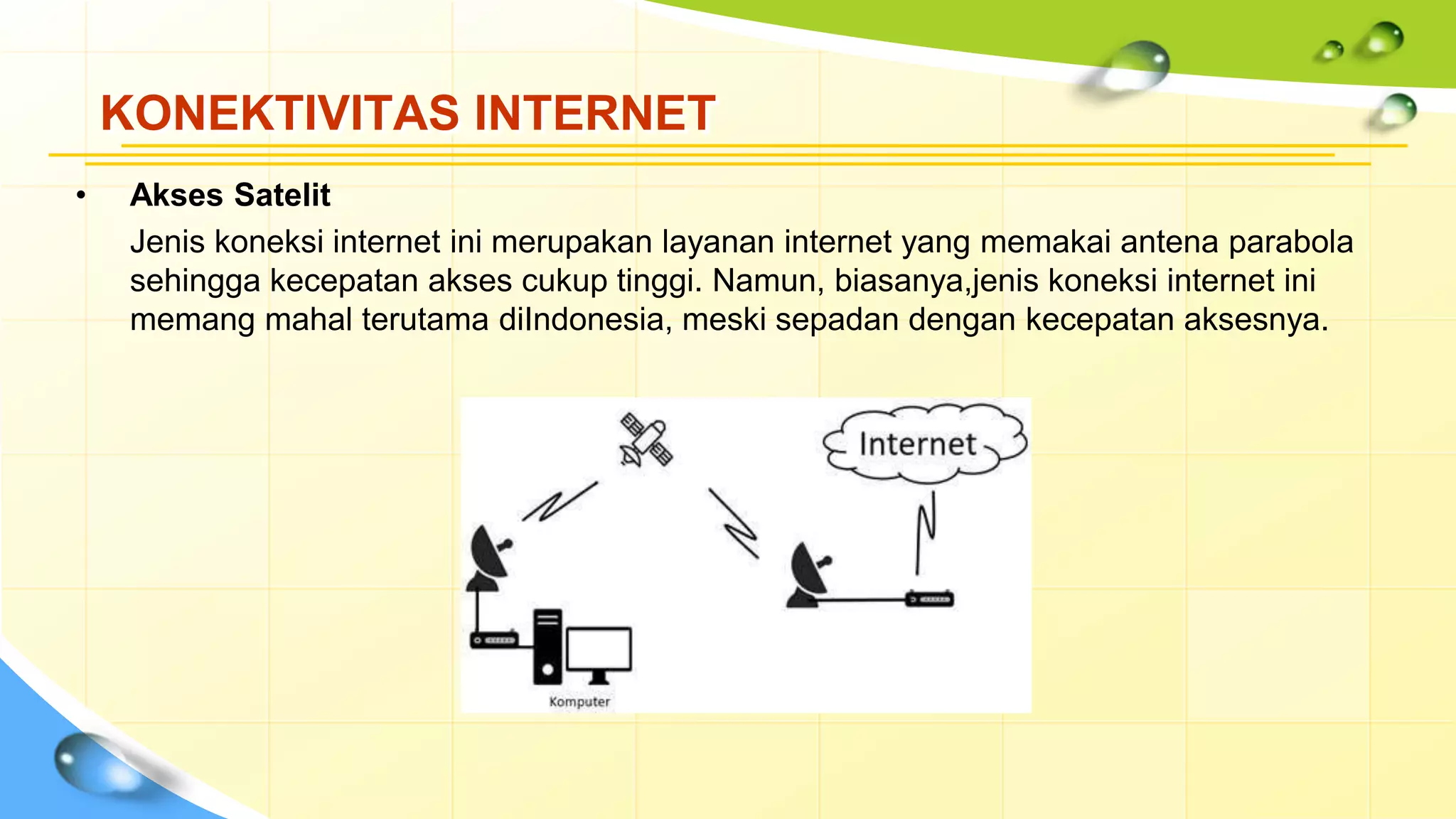 KONEKTIVITAS INTERNET

• Akses Satelit

Jenis koneksi internet ini merupakan layanan internet yang memakai antena parabola sehingga kecepatan akses cukup tinggi. Namun, biasanya,jenis koneksi internet ini memang mahal terutama diIndonesia, meski sepadan dengan kecepatan aksesnya.

Internet

Komputer